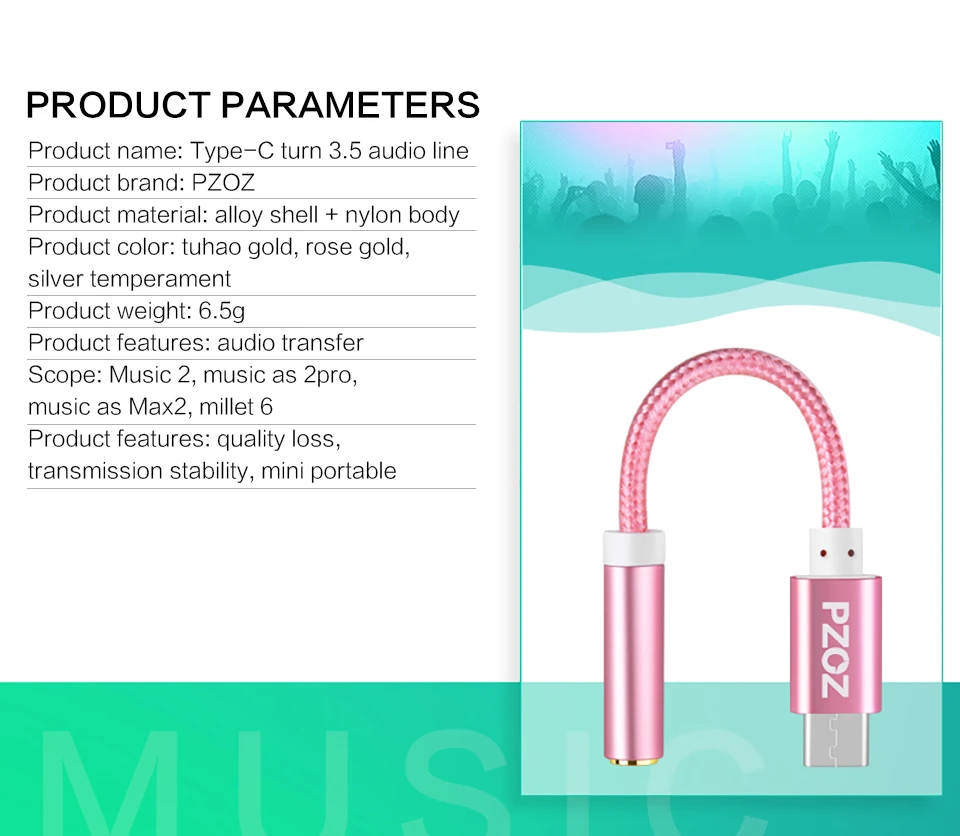 PRODUCT PARAMETERS

Product name: Type-C turn 3.5 audio line

Product brand: PZOZ

Product material: alloy shell + nylon body

Product color: tuhao gold, rose gold, silver temperament

Product weight: 6.5g

Product features: audio transfer

Scope: Music 2, music as 2pro, music as Max2, millet 6

Product features: quality loss, transmission stability, mini portable

PZOZ

MUSIC